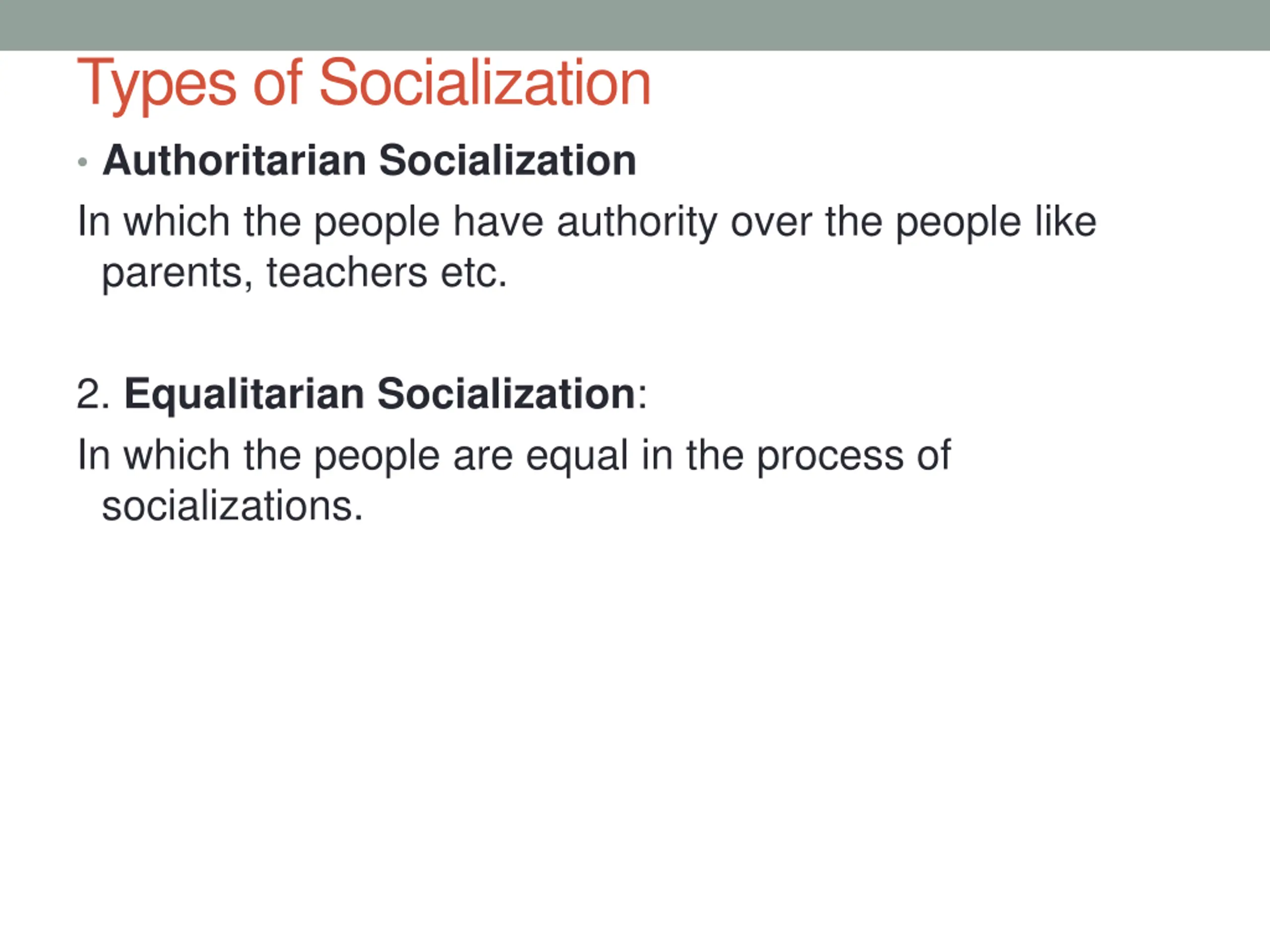 Types of Socialization

• Authoritarian Socialization

In which the people have authority over the people like parents, teachers etc.

2. Equalitarian Socialization:

In which the people are equal in the process of socializations.